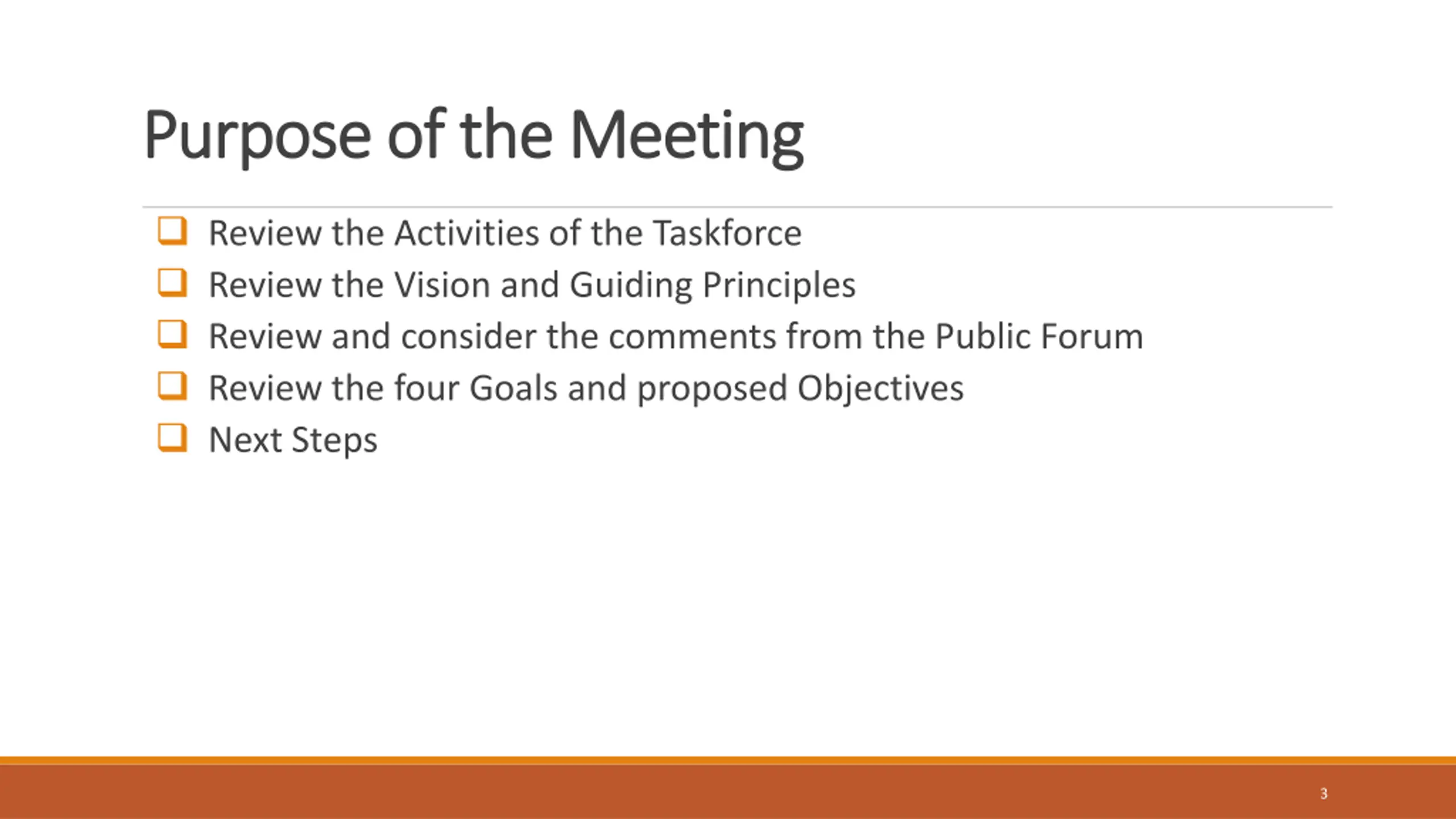 Purpose of the Meeting

❑ Review the Activities of the Taskforce
❑ Review the Vision and Guiding Principles
❑ Review and consider the comments from the Public Forum
❑ Review the four Goals and proposed Objectives
❑ Next Steps

3